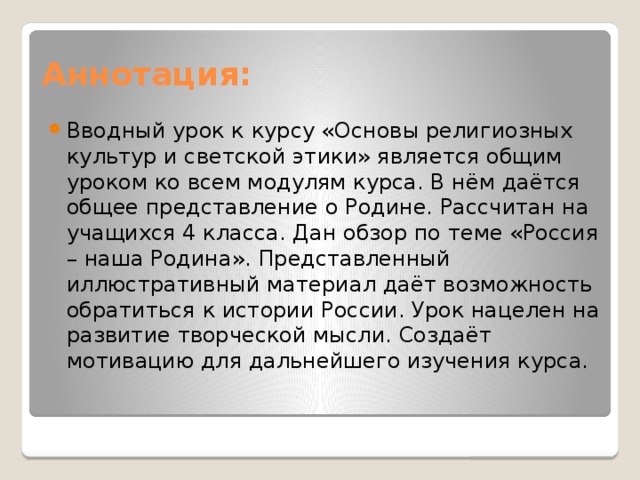 Аннотация:

Вводный урок к курсу «Основы религиозных культур и светской этики» является общим уроком ко всем модулям курса. В нём даётся общее представление о Родине. Рассчитан на учащихся 4 класса. Дан обзор по теме «Россия – наша Родина». Представленный иллюстративный материал даёт возможность обратиться к истории России. Урок нацелен на развитие творческой мысли. Создаёт мотивацию для дальнейшего изучения курса.